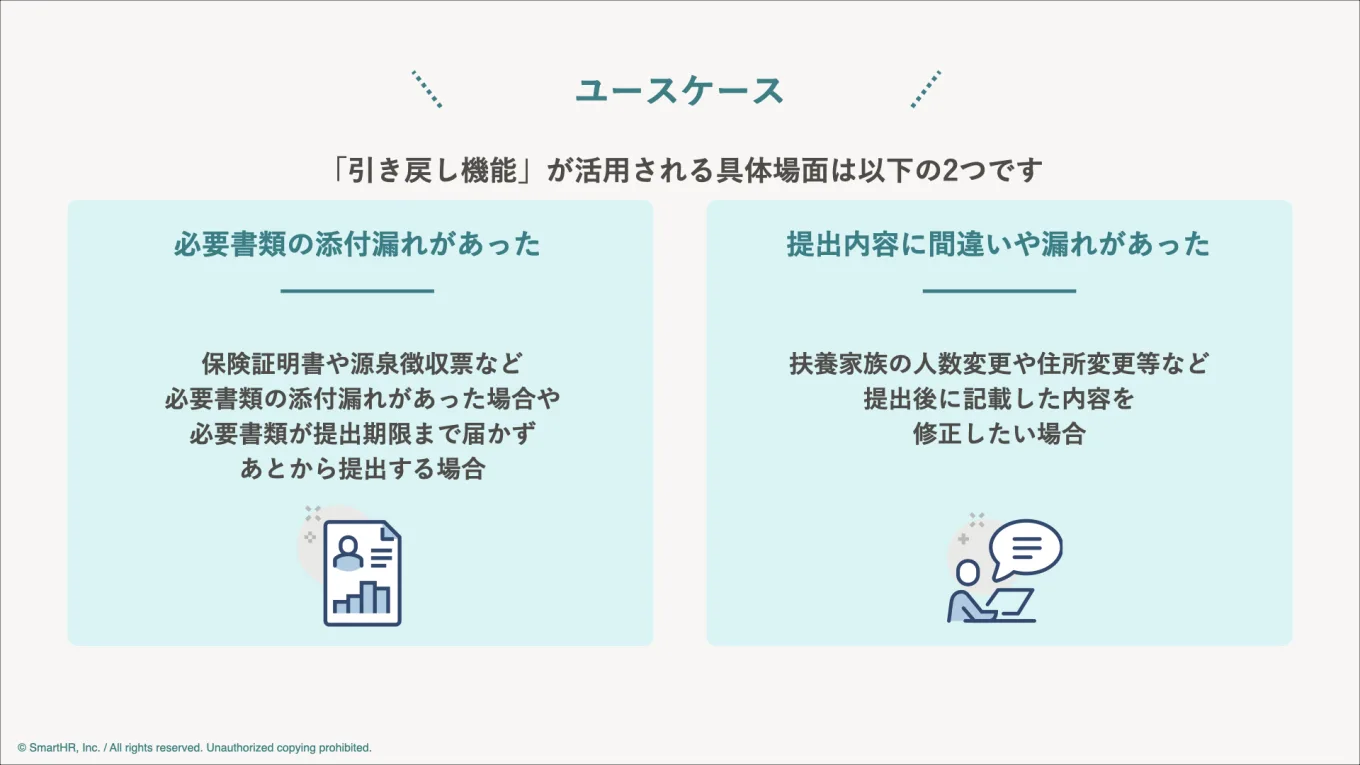 ユースケース

「引き戻し機能」が活用される具体場面は以下の2つです

必要書類の添付漏れがあった

保険証明書や源泉徴収票など
必要書類の添付漏れがあった場合や
必要書類が提出期限まで届かず
あとから提出する場合

提出内容に間違いや漏れがあった

扶養家族の人数変更や住所変更等など
提出後に記載した内容を
修正したい場合

© SmartHR, Inc. / All rights reserved. Unauthorized copying prohibited.